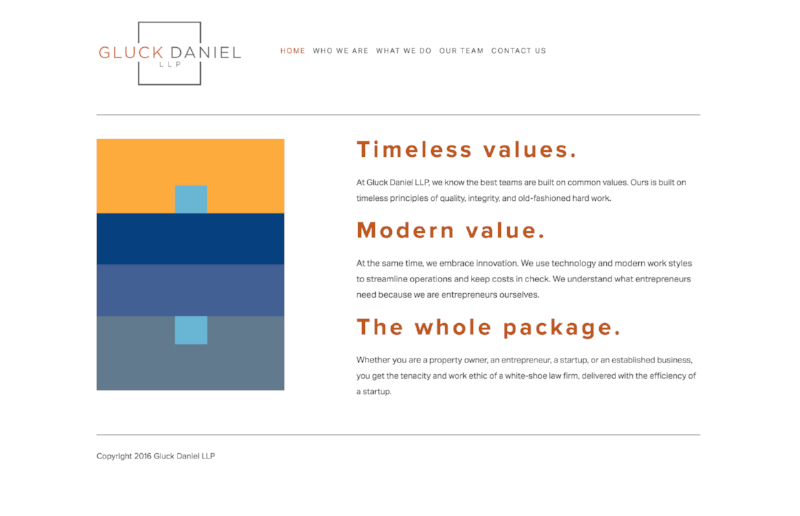 GLUCK DANIEL
LLP

HOME WHO WE ARE WHAT WE DO OUR TEAM CONTACT US

Timeless values.

At Gluck Daniel LLP, we know the best teams are built on common values. Ours is built on timeless principles of quality, integrity, and old-fashioned hard work.

Modern value.

At the same time, we embrace innovation. We use technology and modern work styles to streamline operations and keep costs in check. We understand what entrepreneurs need because we are entrepreneurs ourselves.

The whole package.

Whether you are a property owner, an entrepreneur, a startup, or an established business, you get the tenacity and work ethic of a white-shoe law firm, delivered with the efficiency of a startup.

Copyright 2016 Gluck Daniel LLP